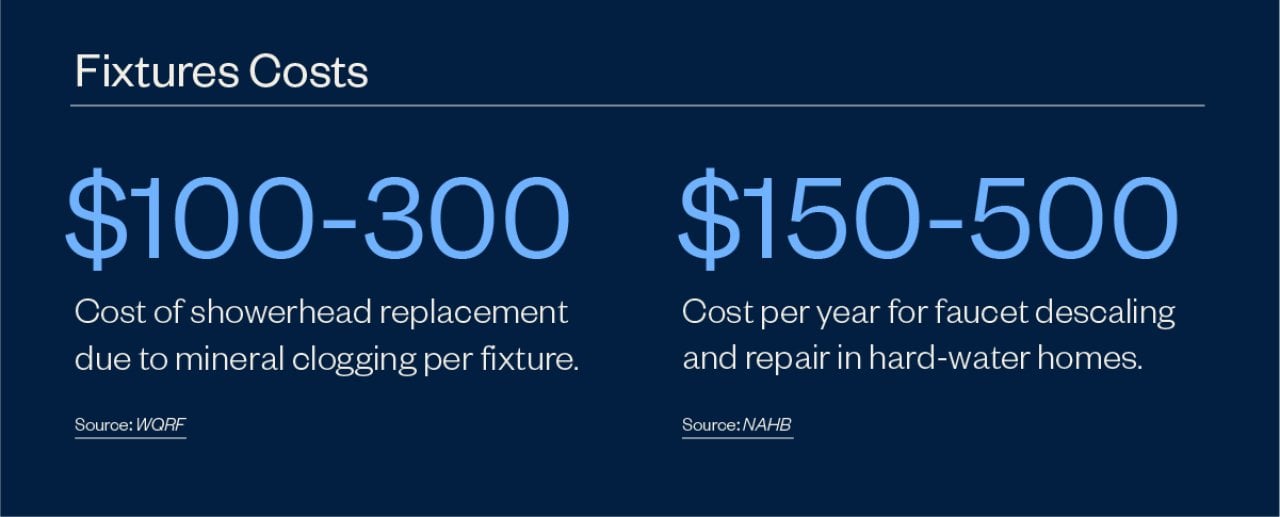 Fixtures Costs

\$100-300

Cost of showerhead replacement due to mineral clogging per fixture.

Source: WQRF

\$150-500

Cost per year for faucet descaling and repair in hard-water homes.

Source: NAHB